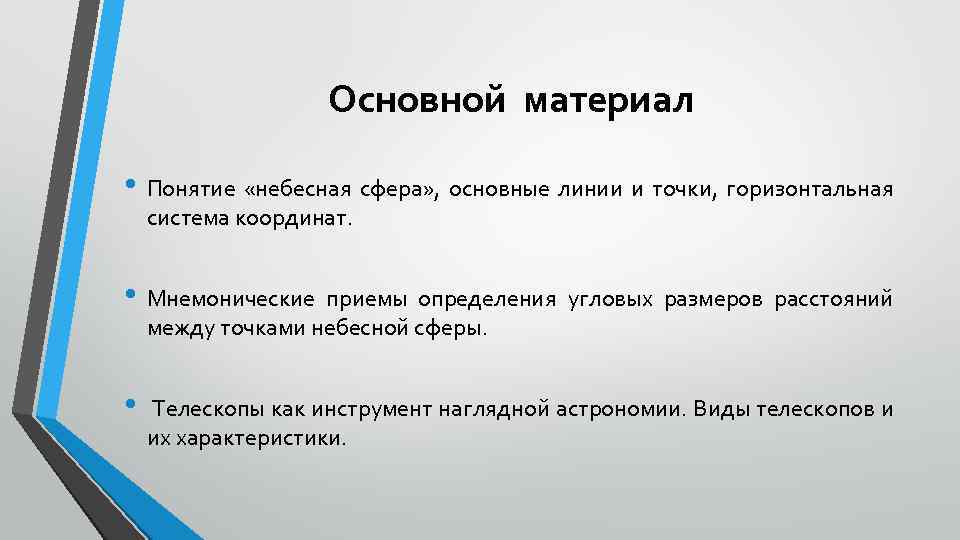 Основной материал

• Понятие «небесная сфера», основные линии и точки, горизонтальная система координат.

• Мнемонические приемы определения угловых размеров расстояний между точками небесной сферы.

• Телескопы как инструмент наглядной астрономии. Виды телескопов и их характеристики.